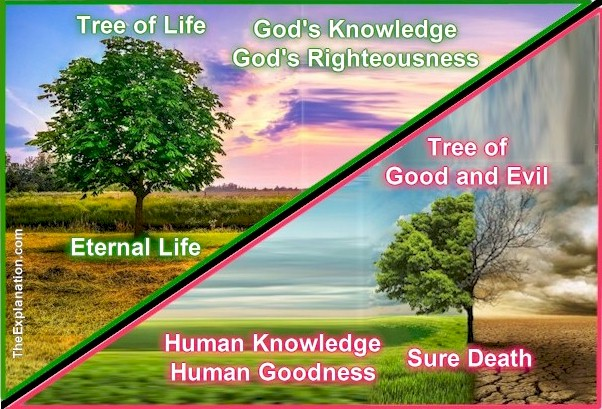 Tree of Life

God's Knowledge
God's Righteousness

Eternal Life

TheExplanation.com

Tree of
Good and Evil

Human Knowledge
Human Goodness

Sure Death